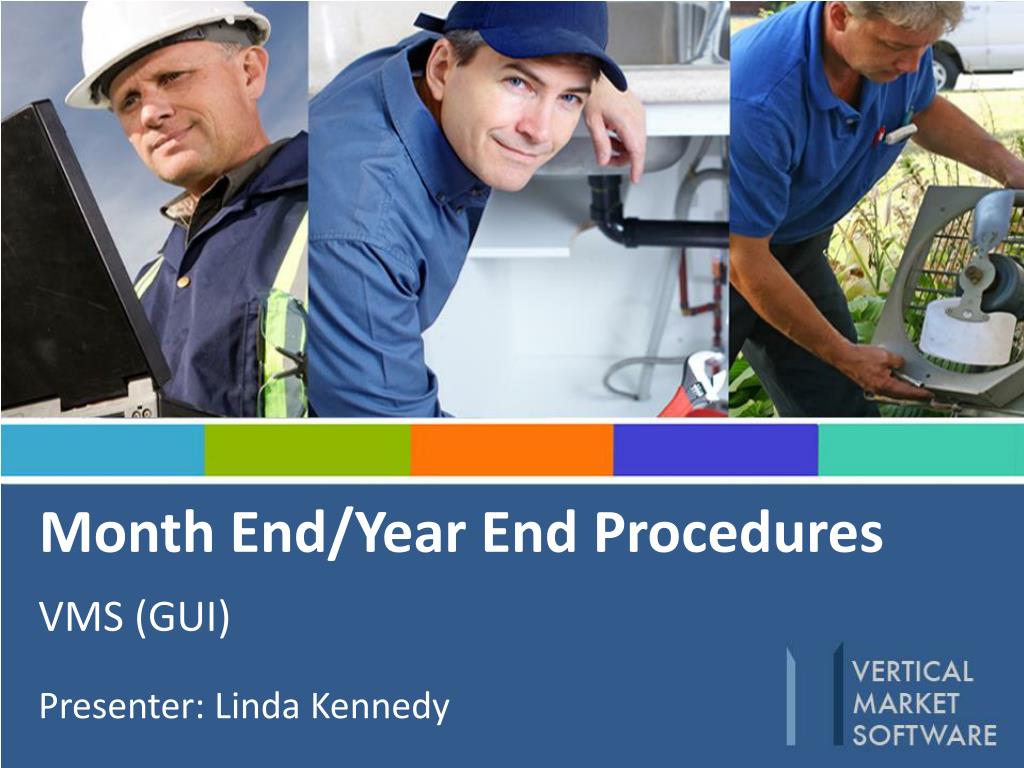 Month End/Year End Procedures

VMS (GUI)

Presenter: Linda Kennedy

VERTICAL MARKET SOFTWARE